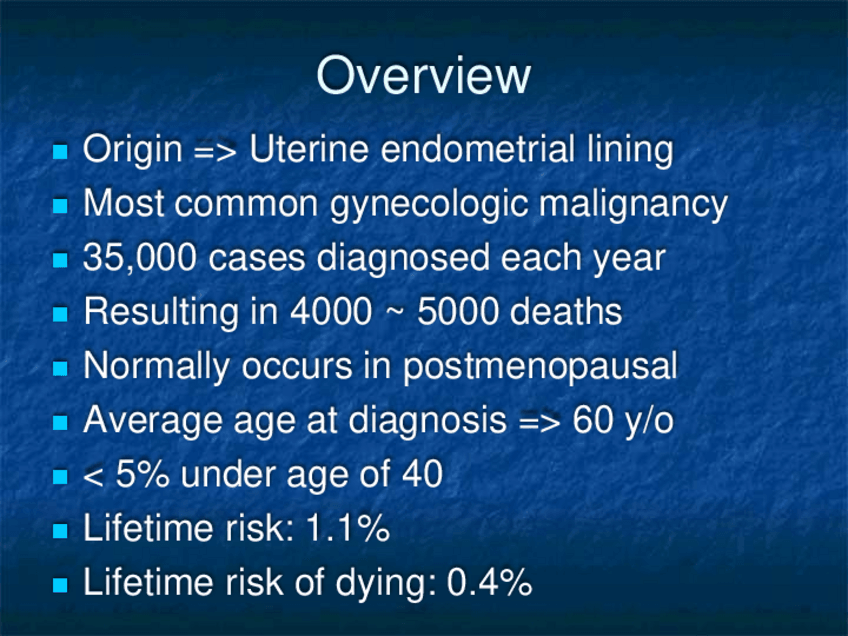 Overview

- Origin => Uterine endometrial lining
- Most common gynecologic malignancy
- 35,000 cases diagnosed each year
- Resulting in 4000 ~ 5000 deaths
- Normally occurs in postmenopausal
- Average age at diagnosis => 60 y/o
- < 5% under age of 40
- Lifetime risk: 1.1%
- Lifetime risk of dying: 0.4%